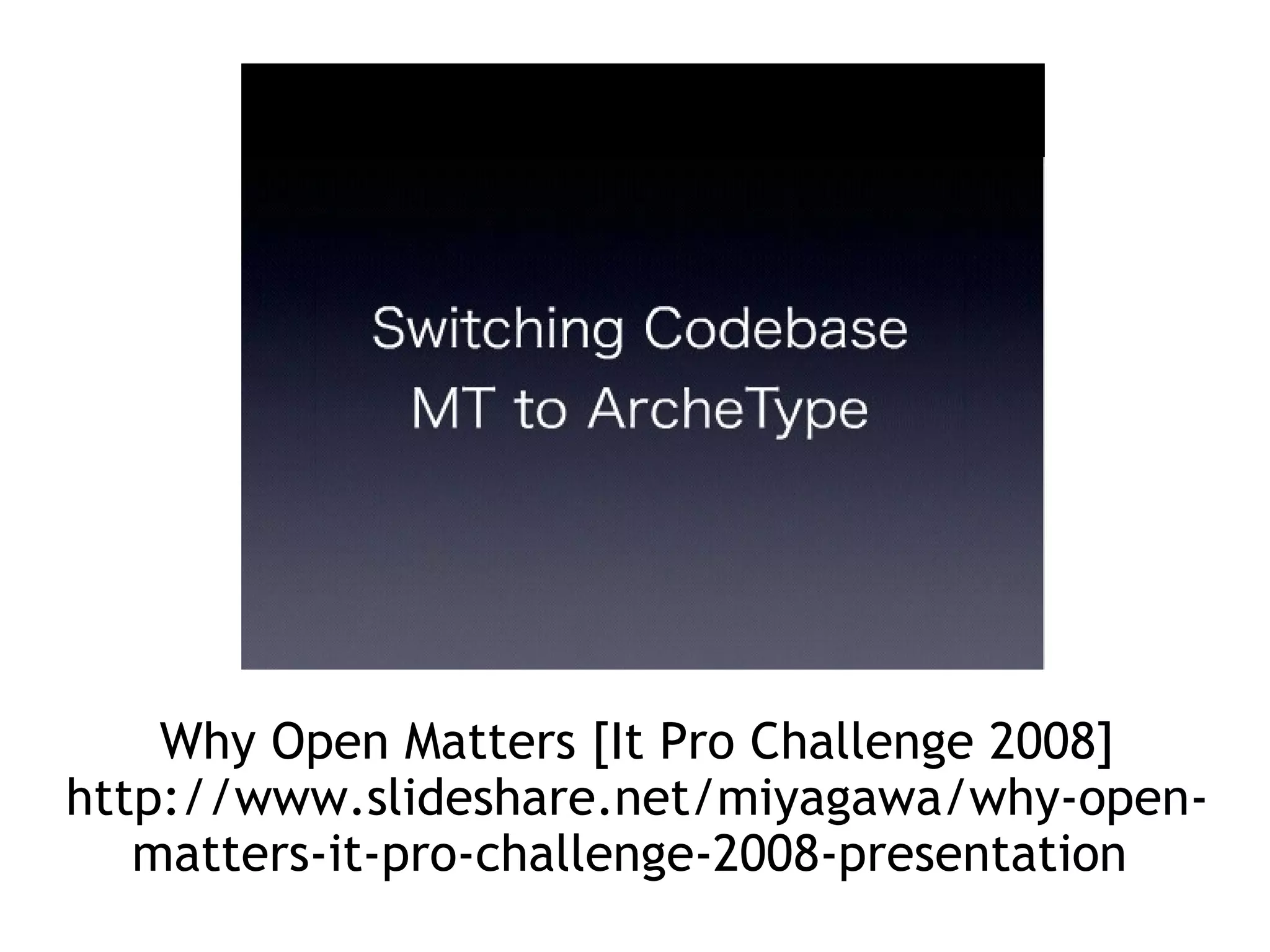 Switching Codebase
MT to ArcheType

Why Open Matters [It Pro Challenge 2008]
http://www.slideshare.net/miyagawa/why-open-matters-it-pro-challenge-2008-presentation